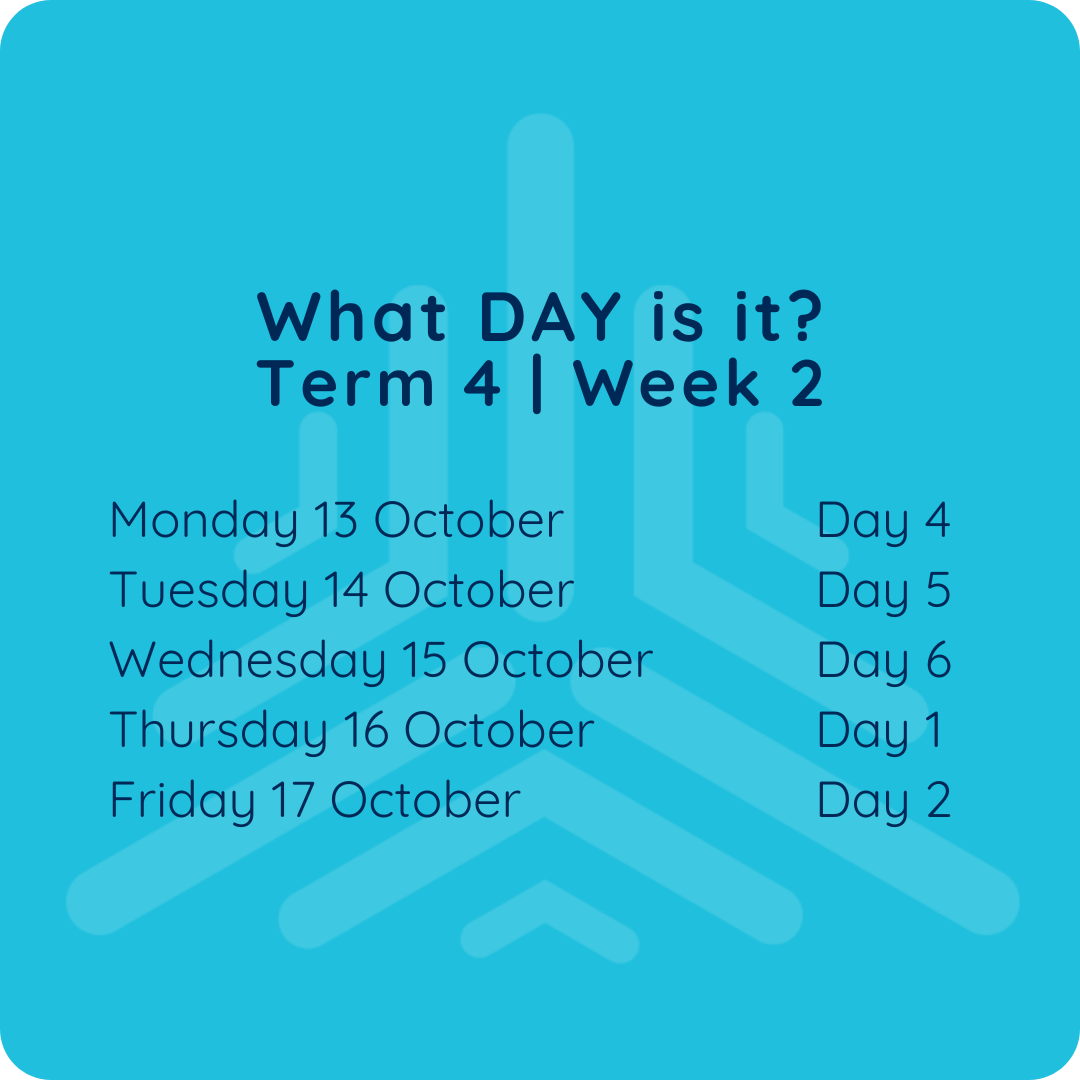 What DAY is it?
Term 4 | Week 2

Monday 13 October Day 4
Tuesday 14 October Day 5
Wednesday 15 October Day 6
Thursday 16 October Day 1
Friday 17 October Day 2